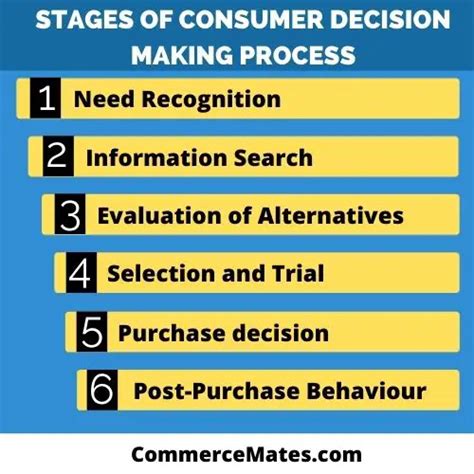 STAGES OF CONSUMER DECISION MAKING PROCESS

1 Need Recognition

2 Information Search

3 Evaluation of Alternatives

4 Selection and Trial

5 Purchase decision

6 Post-Purchase Behaviour

CommerceMates.com